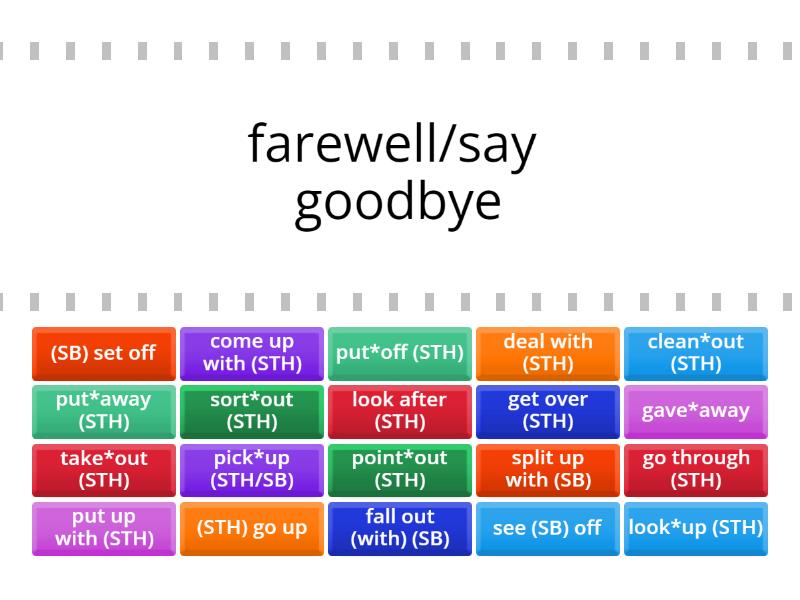 farewell/say goodbye

(SB) set off
come up with (STH)
put*off (STH)
deal with (STH)
clean*out (STH)
put*away (STH)
sort*out (STH)
look after (STH)
get over (STH)
gave*away
take*out (STH)
pick*up (STH/SB)
point*out (STH)
split up with (SB)
go through (STH)
put up with (STH)
(STH) go up
fall out (with) (SB)
see (SB) off
look*up (STH)